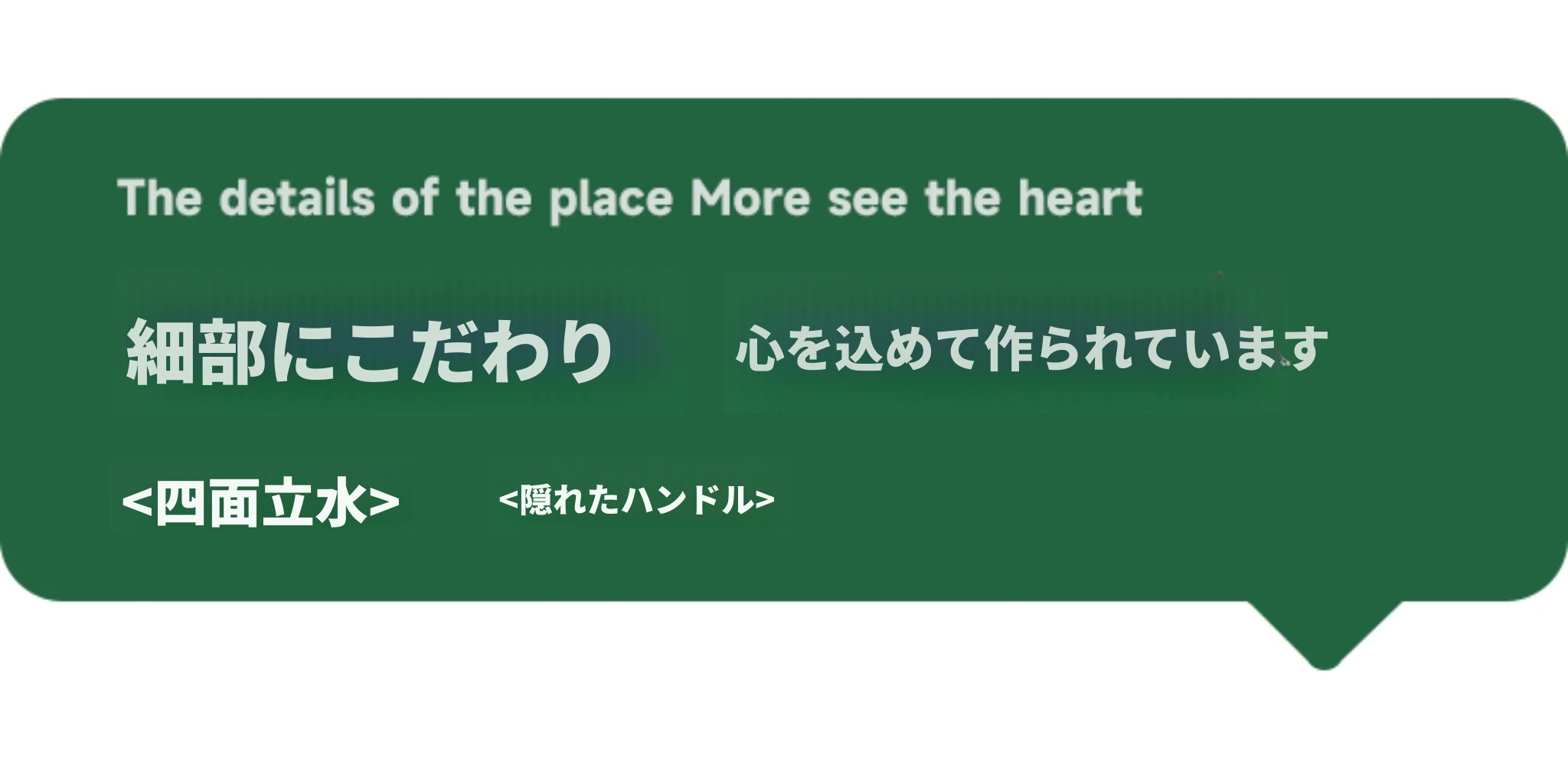 The details of the place More see the heart

細部にこだわり 心を込めて作られています

<四面立水> <隠れたハンドル>